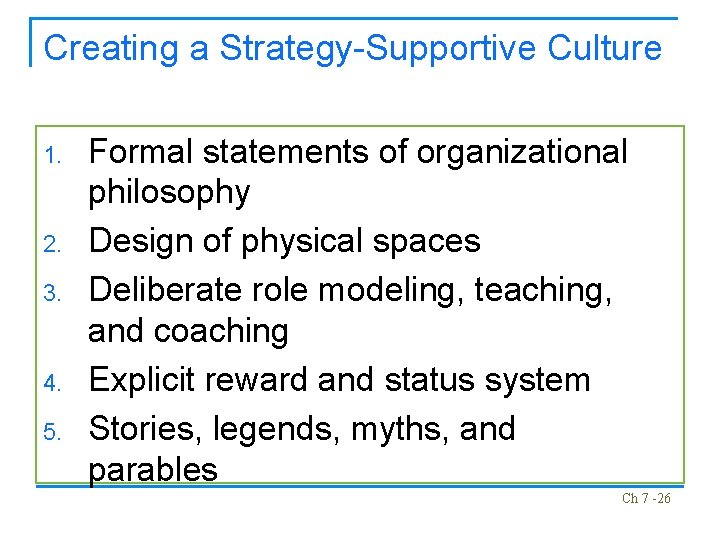 Creating a Strategy-Supportive Culture

1. Formal statements of organizational philosophy
2. Design of physical spaces
3. Deliberate role modeling, teaching, and coaching
4. Explicit reward and status system
5. Stories, legends, myths, and parables

Ch 7 -26